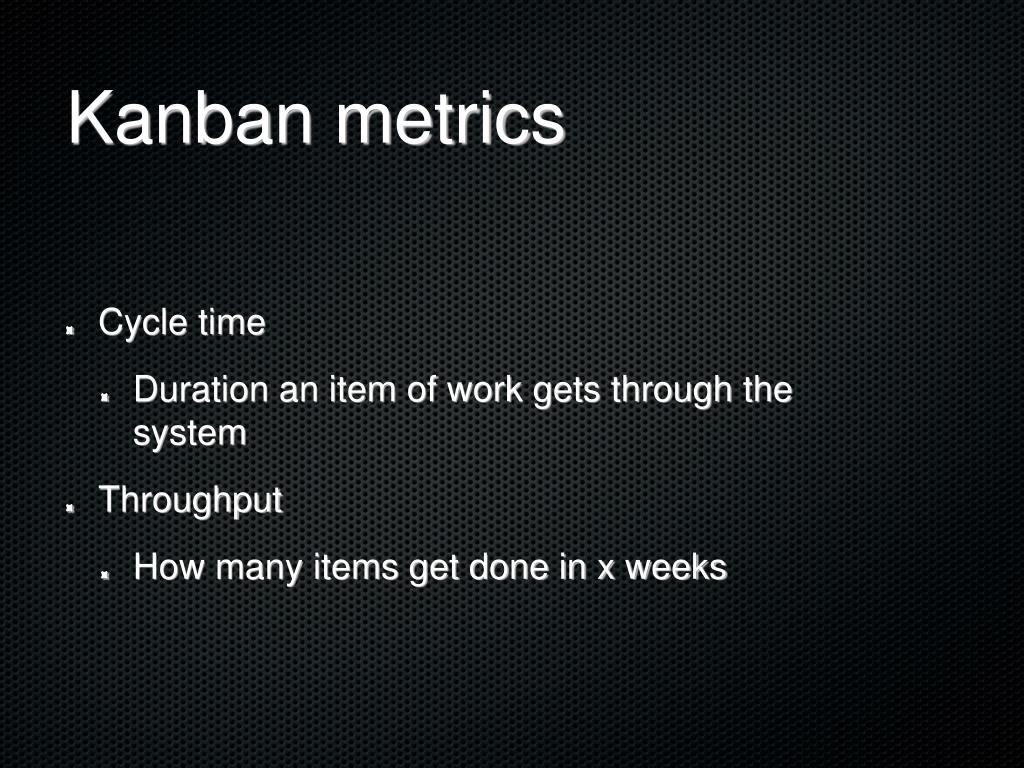 Kanban metrics

- Cycle time
  - Duration an item of work gets through the system
- Throughput
  - How many items get done in x weeks